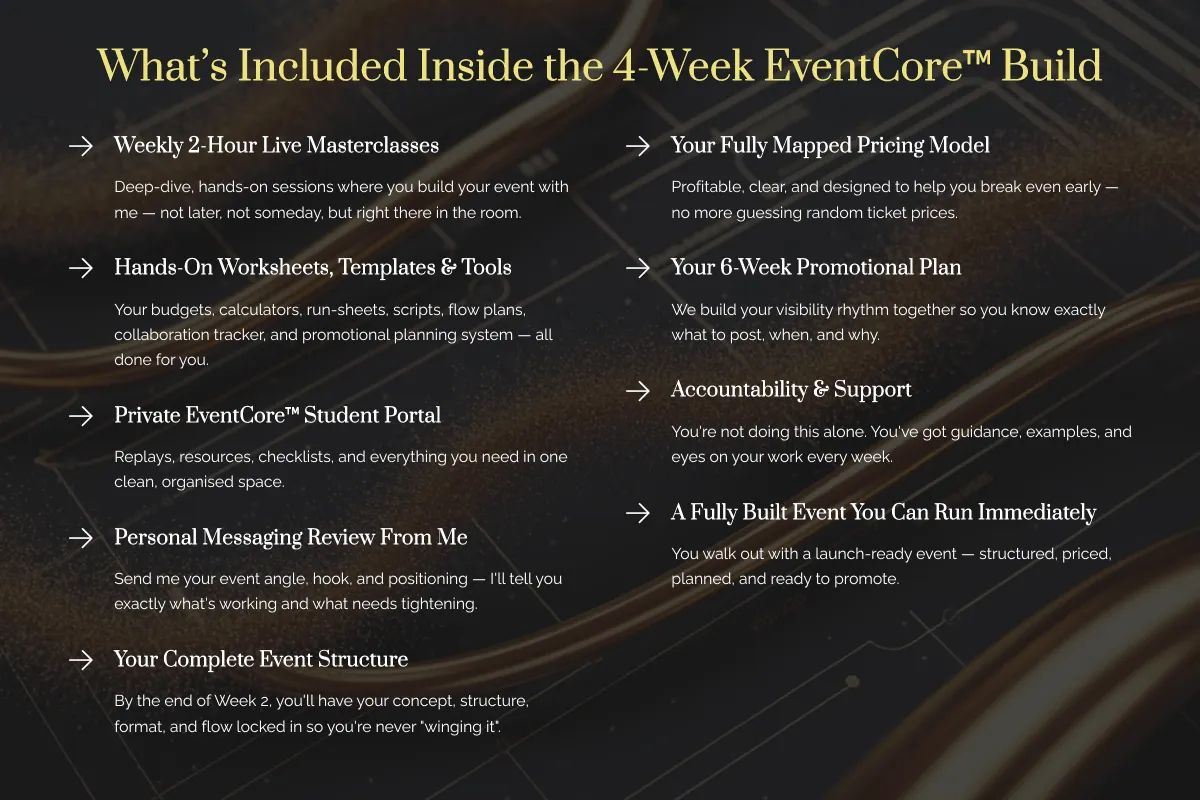 What's Included Inside the 4-Week EventCore™ Build

→ Weekly 2-Hour Live Masterclasses

Deep-dive, hands-on sessions where you build your event with me — not later, not someday, but right there in the room.

→ Hands-On Worksheets, Templates & Tools

Your budgets, calculators, run-sheets, scripts, flow plans, collaboration tracker, and promotional planning system — all done for you.

→ Private EventCore™ Student Portal

Replays, resources, checklists, and everything you need in one clean, organised space.

→ Personal Messaging Review From Me

Send me your event angle, hook, and positioning — I'll tell you exactly what's working and what needs tightening.

→ Your Complete Event Structure

By the end of Week 2, you'll have your concept, structure, format, and flow locked in so you're never "winging it".

→ Your Fully Mapped Pricing Model

Profitable, clear, and designed to help you break even early — no more guessing random ticket prices.

→ Your 6-Week Promotional Plan

We build your visibility rhythm together so you know exactly what to post, when, and why.

→ Accountability & Support

You're not doing this alone. You've got guidance, examples, and eyes on your work every week.

→ A Fully Built Event You Can Run Immediately

You walk out with a launch-ready event — structured, priced, planned, and ready to promote.